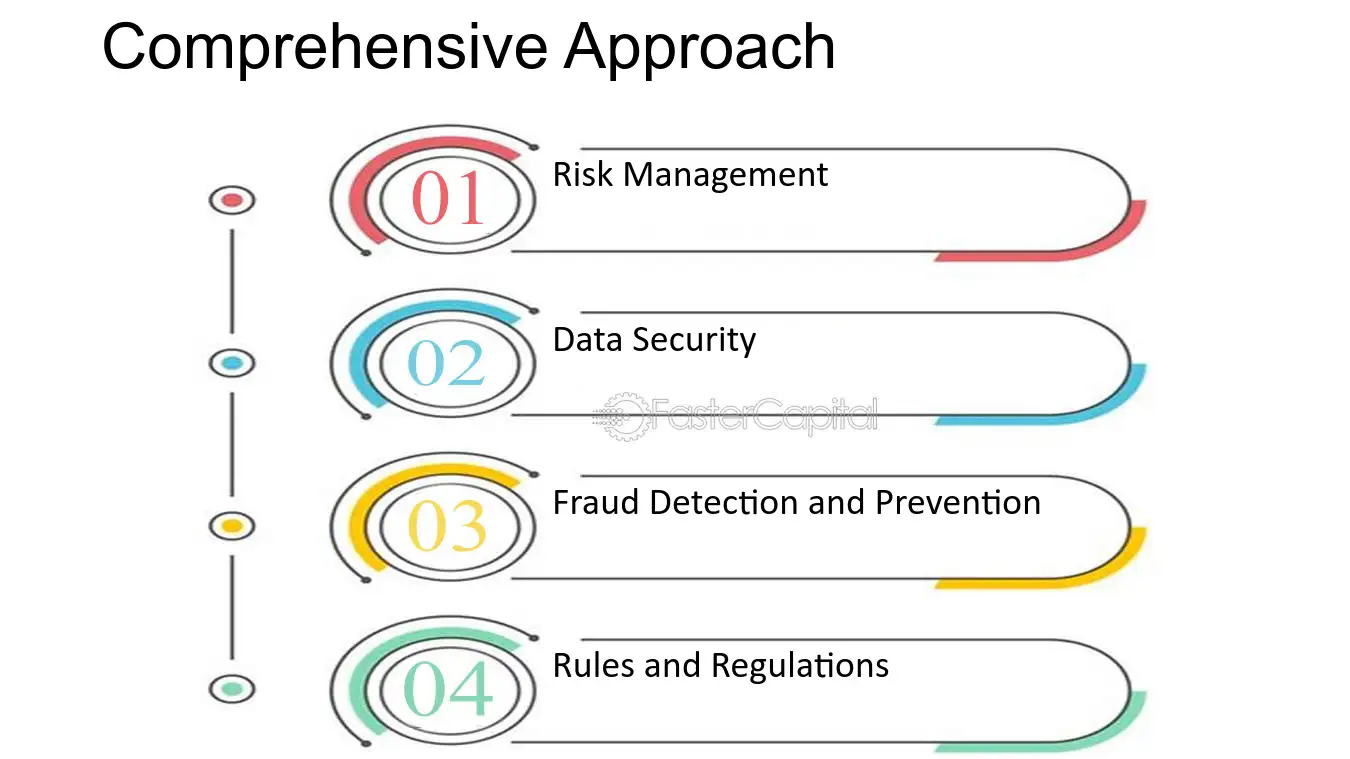 Comprehensive Approach

01
Risk Management

02
Data Security

03
Fraud Detection and Prevention

04
Rules and Regulations

FasterCapital